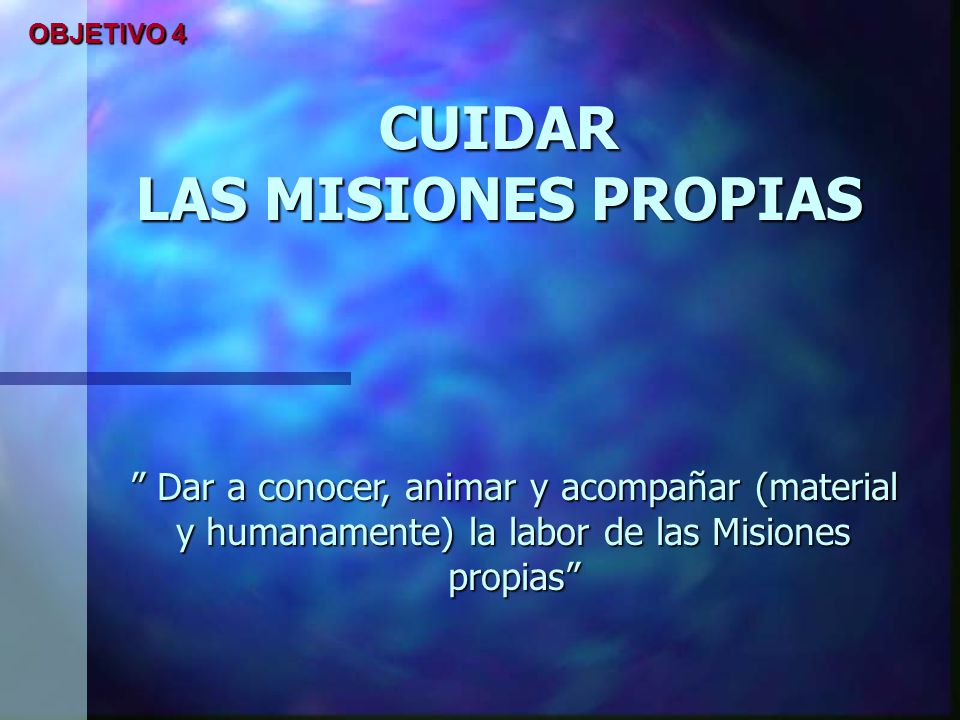 OBJETIVO 4

CUIDAR
LAS MISIONES PROPIAS

” Dar a conocer, animar y acompañar (material y humanamente) la labor de las Misiones propias”